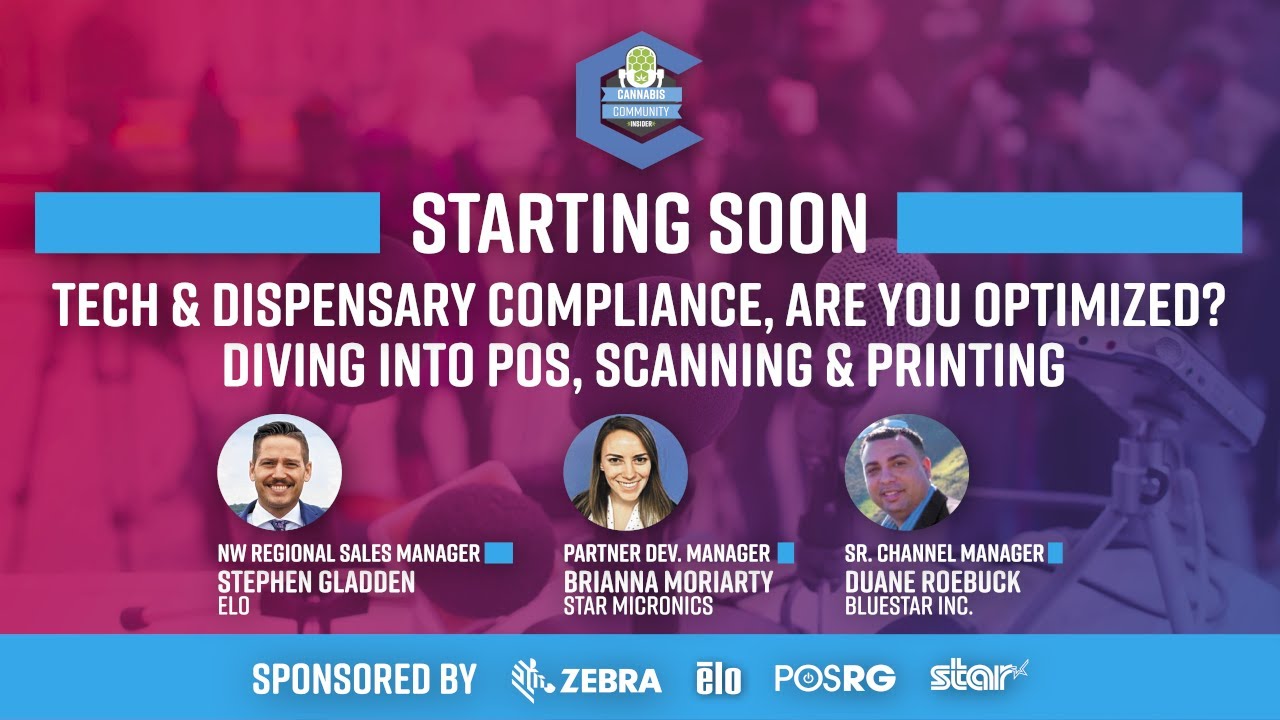 CANNABIS COMMUNITY INSIDER

STARTING SOON

TECH & DISPENSARY COMPLIANCE, ARE YOU OPTIMIZED? DIVING INTO POS, SCANNING & PRINTING

NW REGIONAL SALES MANAGER
STEPHEN GLADDEN
ELO

PARTNER DEV. MANAGER
BRIANNA MORIARTY
STAR MICRONICS

SR. CHANNEL MANAGER
DUANE ROEBUCK
BLUESTAR INC.

SPONSORED BY ZEBRA elo POSRG star